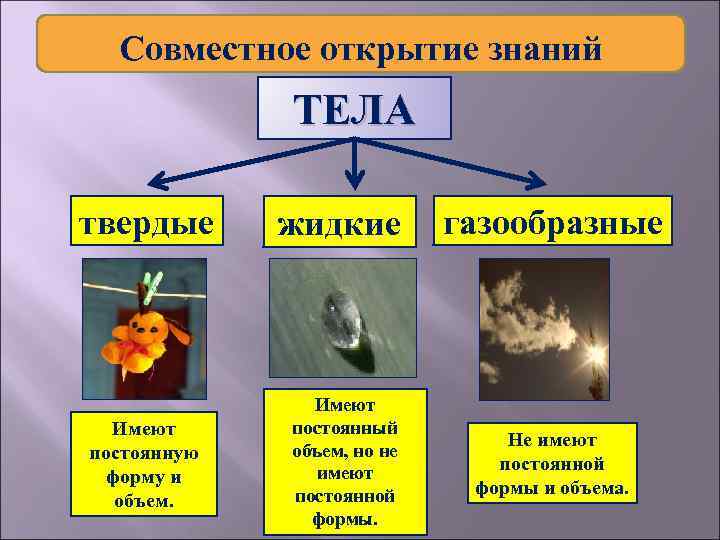 Совместное открытие знаний

ТЕЛА

твердые

жидкие

газообразные

Имеют постоянную форму и объем.

Имеют постоянный объем, но не имеют постоянной формы.

Не имеют постоянной формы и объема.